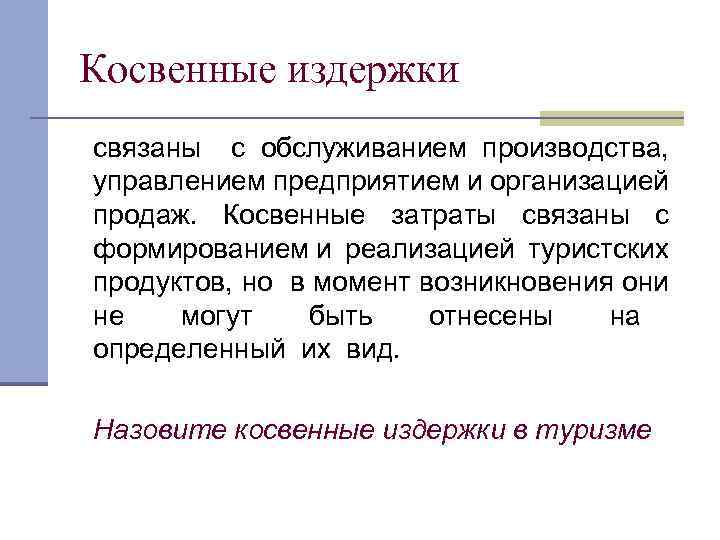 Косвенные издержки

связаны с обслуживанием производства, управлением предприятием и организацией продаж. Косвенные затраты связаны с формированием и реализацией туристских продуктов, но в момент возникновения они не могут быть отнесены на определенный их вид.

Назовите косвенные издержки в туризме